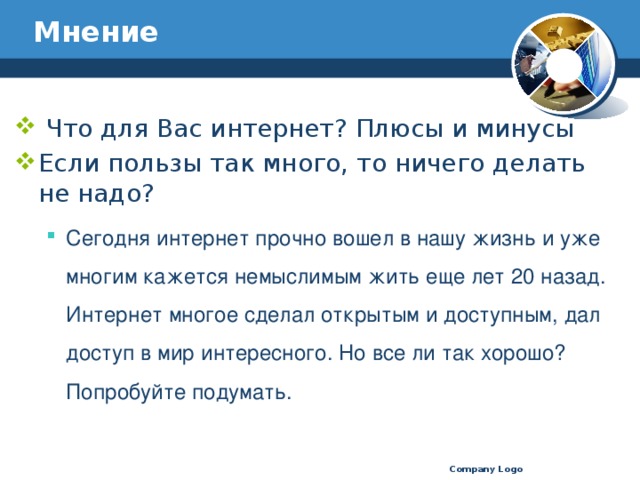 Мнение

Что для Вас интернет? Плюсы и минусы

Если пользы так много, то ничего делать не надо?

Сегодня интернет прочно вошел в нашу жизнь и уже многим кажется немыслимым жить еще лет 20 назад. Интернет многое сделал открытым и доступным, дал доступ в мир интересного. Но все ли так хорошо? Попробуйте подумать.

Company Logo